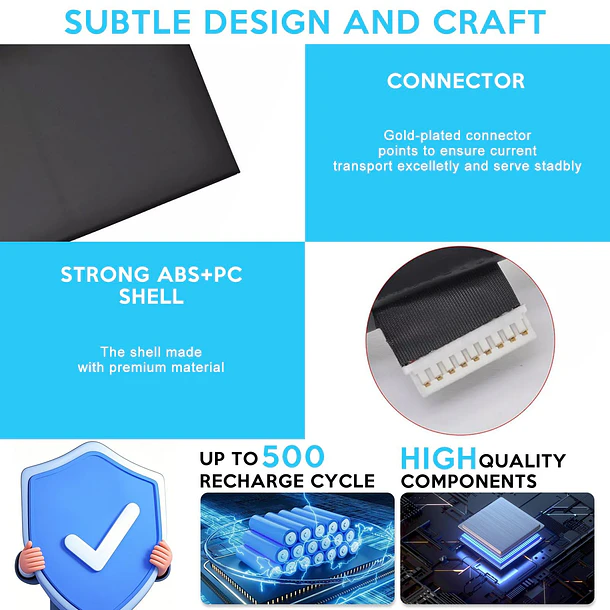 SUBTLE DESIGN AND CRAFT

CONNECTOR

Gold-plated connector points to ensure current transport excelletly and serve stadbly

STRONG ABS+PC SHELL

The shell made with premium material

UP TO 500 RECHARGE CYCLE

HIGH QUALITY COMPONENTS